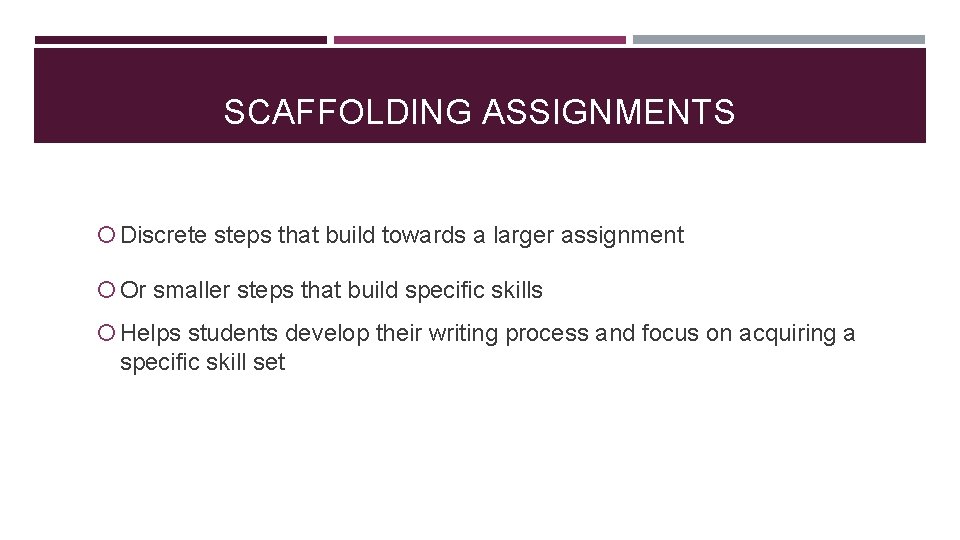 SCAFFOLDING ASSIGNMENTS

• Discrete steps that build towards a larger assignment

• Or smaller steps that build specific skills

• Helps students develop their writing process and focus on acquiring a specific skill set